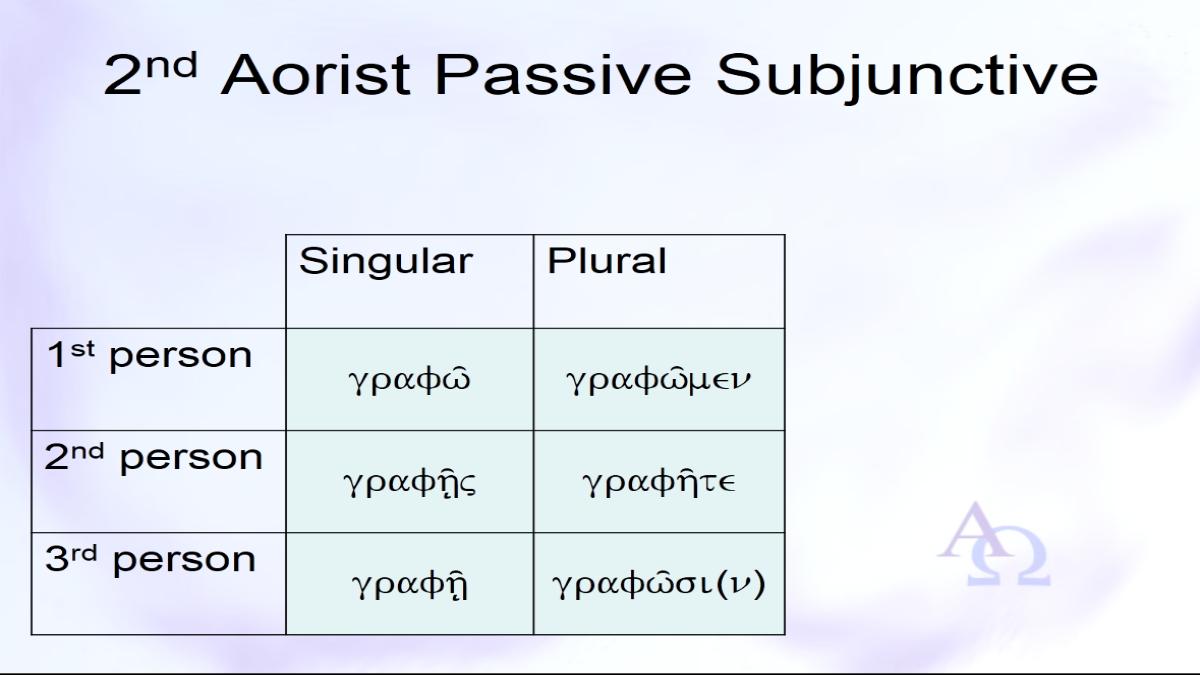 2nd Aorist Passive Subjunctive

| | Singular | Plural |
|---|---|---|
| 1st person | γραφῶ | γραφῶμεν |
| 2nd person | γραφῇς | γραφῆτε |
| 3rd person | γραφῇ | γραφῶσι(ν) |

ΑΩ